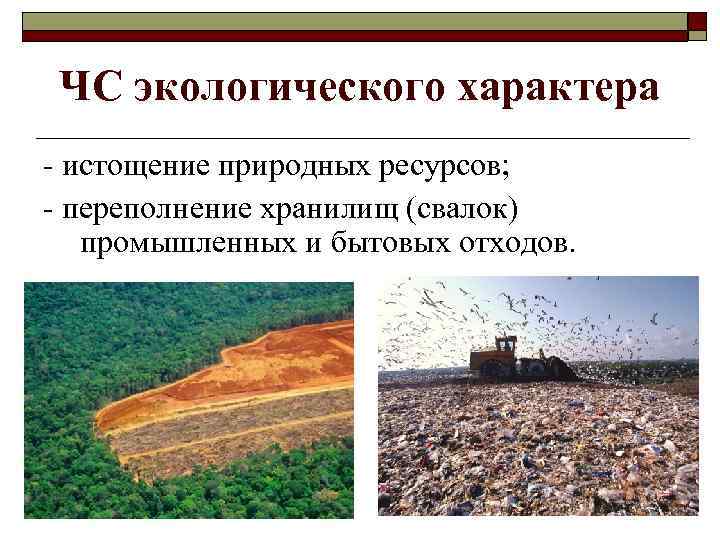 ЧС экологического характера

- истощение природных ресурсов;

- переполнение хранилищ (свалок) промышленных и бытовых отходов.